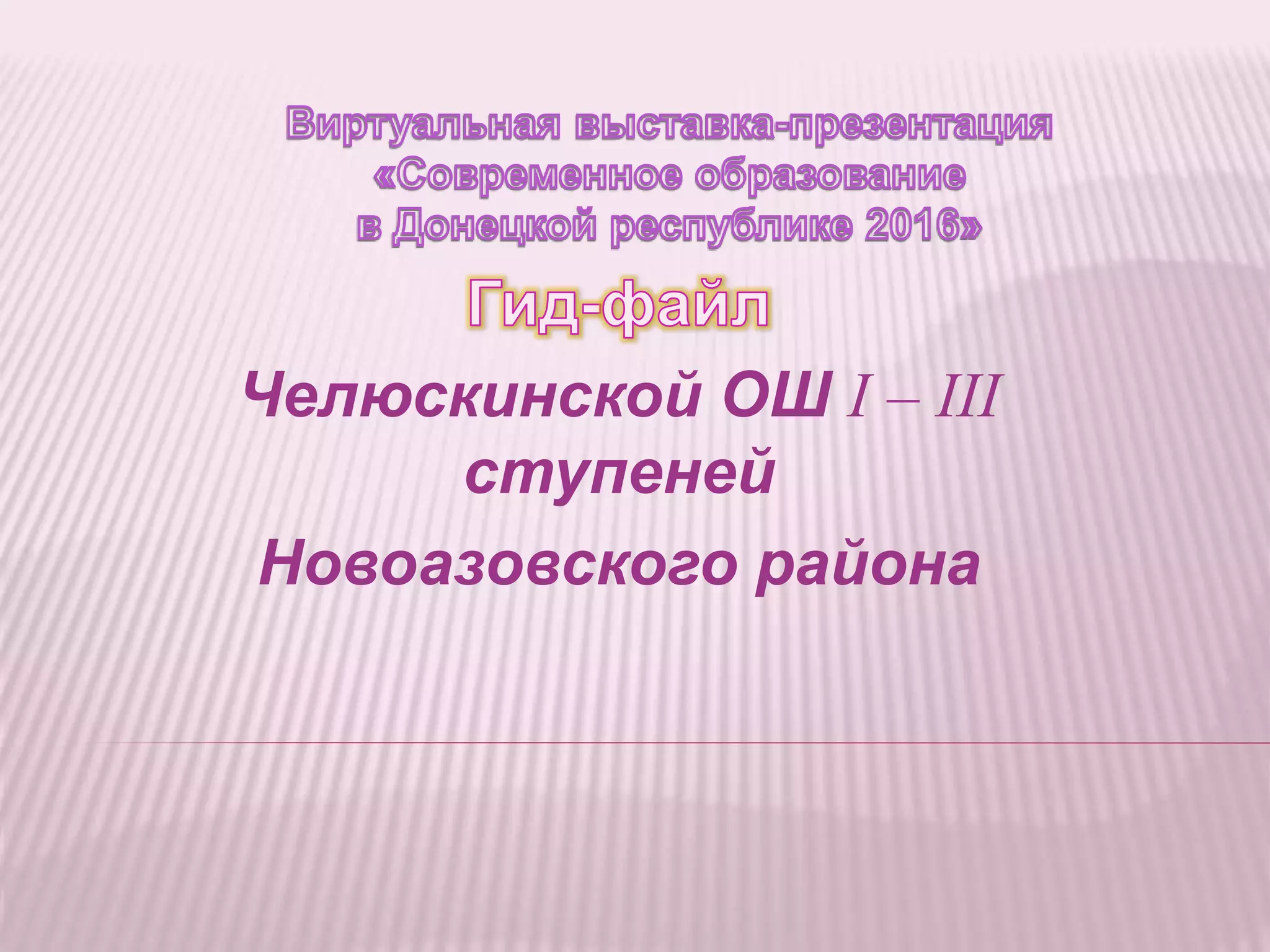 Виртуальная выставка-презентация «Современное образование в Донецкой республике 2016»

Гид-файл

Челюскинской ОШ I – III ступеней

Новоазовского района